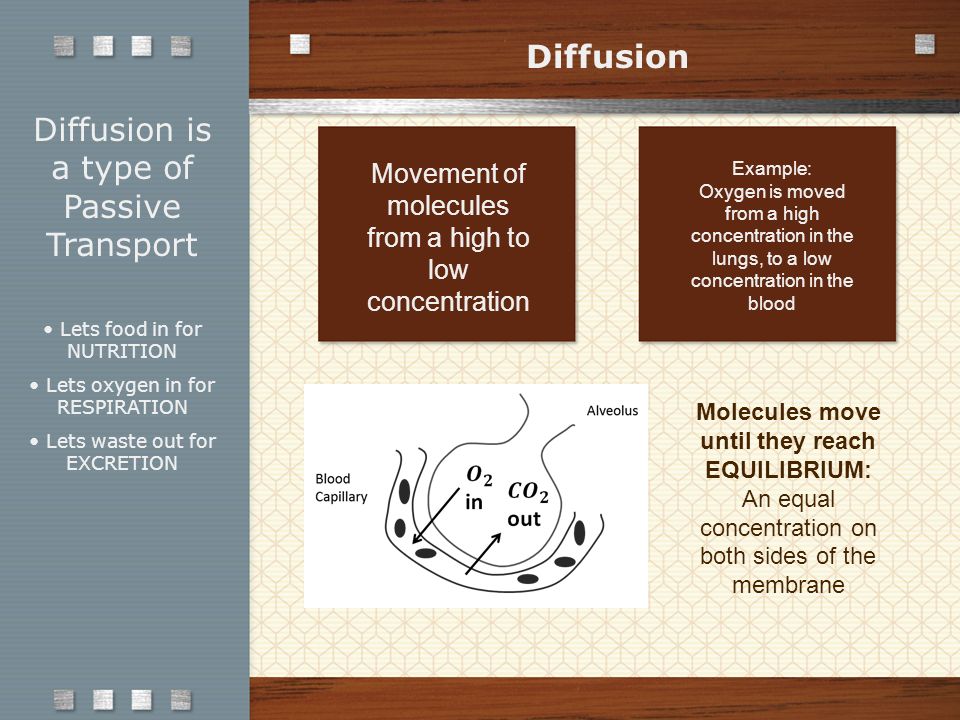 Diffusion is a type of Passive Transport

• Lets food in for NUTRITION
• Lets oxygen in for RESPIRATION
• Lets waste out for EXCRETION

Diffusion

Movement of molecules from a high to low concentration

Example:
Oxygen is moved from a high concentration in the lungs, to a low concentration in the blood

Alveolus

Blood Capillary

$O_2$ in

$CO_2$ out

Molecules move until they reach EQUILIBRIUM:
An equal concentration on both sides of the membrane